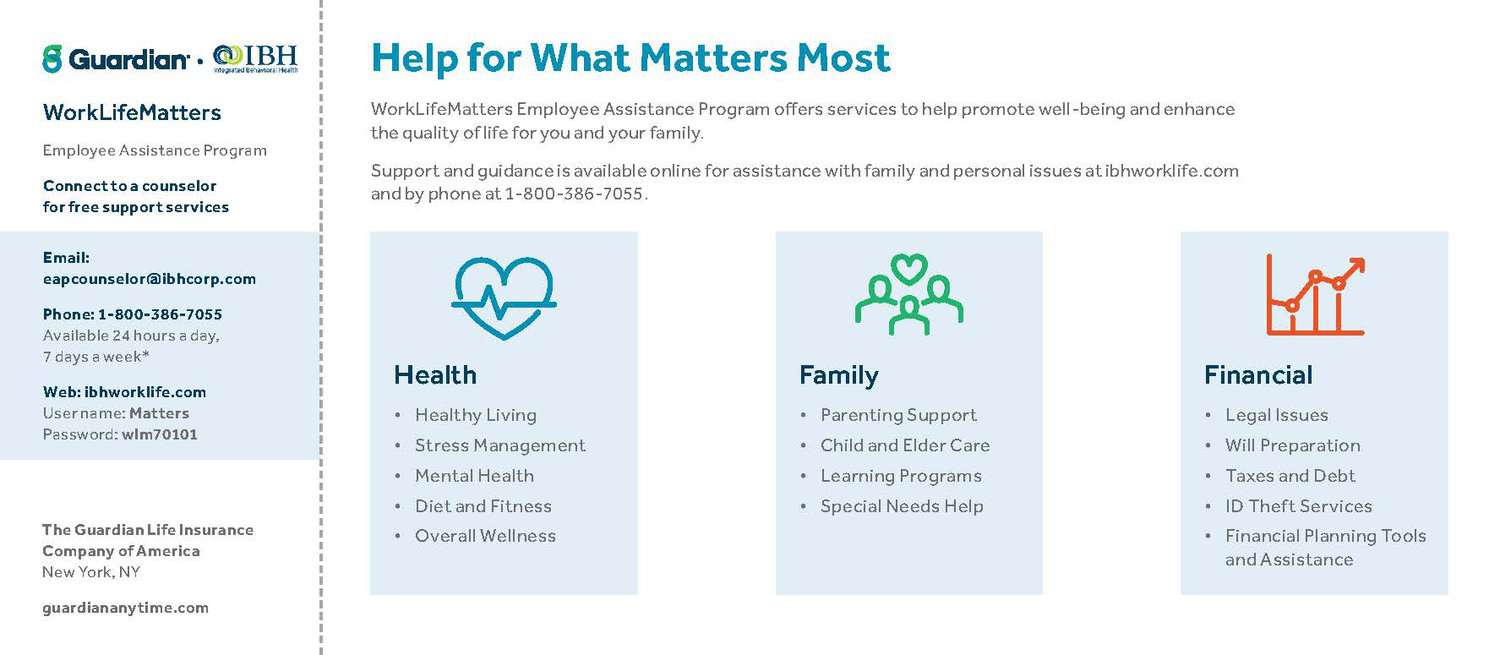 Guardian · IBH
Integrated Behavioral Health

WorkLifeMatters

Employee Assistance Program

Connect to a counselor for free support services

Email: eapcounselor@ibhcorp.com

Phone: 1-800-386-7055
Available 24 hours a day, 7 days a week*

Web: ibhworklife.com
User name: Matters
Password: wlm70101

The Guardian Life Insurance Company of America
New York, NY

guardiananytime.com

Help for What Matters Most

WorkLifeMatters Employee Assistance Program offers services to help promote well-being and enhance the quality of life for you and your family.

Support and guidance is available online for assistance with family and personal issues at ibhworklife.com and by phone at 1-800-386-7055.

Health
• Healthy Living
• Stress Management
• Mental Health
• Diet and Fitness
• Overall Wellness

Family
• Parenting Support
• Child and Elder Care
• Learning Programs
• Special Needs Help

Financial
• Legal Issues
• Will Preparation
• Taxes and Debt
• ID Theft Services
• Financial Planning Tools and Assistance